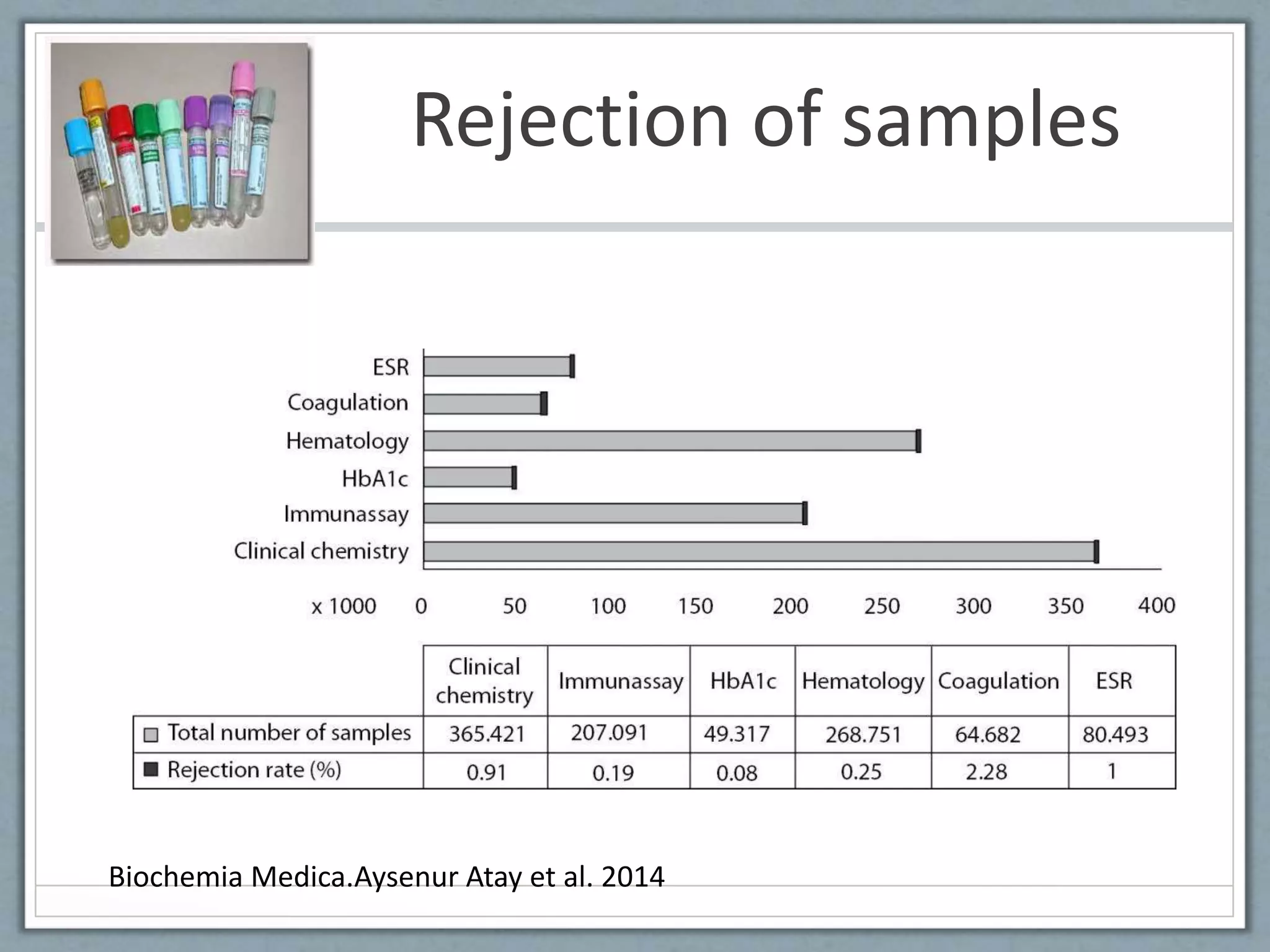 Rejection of samples

ESR
Coagulation
Hematology
HbA1c
Immunassay
Clinical chemistry

x 1000 0 50 100 150 200 250 300 350 400

| | Clinical chemistry | Immunassay | HbA1c | Hematology | Coagulation | ESR |
|---|---|---|---|---|---|---|
| Total number of samples | 365.421 | 207.091 | 49.317 | 268.751 | 64.682 | 80.493 |
| Rejection rate (%) | 0.91 | 0.19 | 0.08 | 0.25 | 2.28 | 1 |

Biochemia Medica.Aysenur Atay et al. 2014